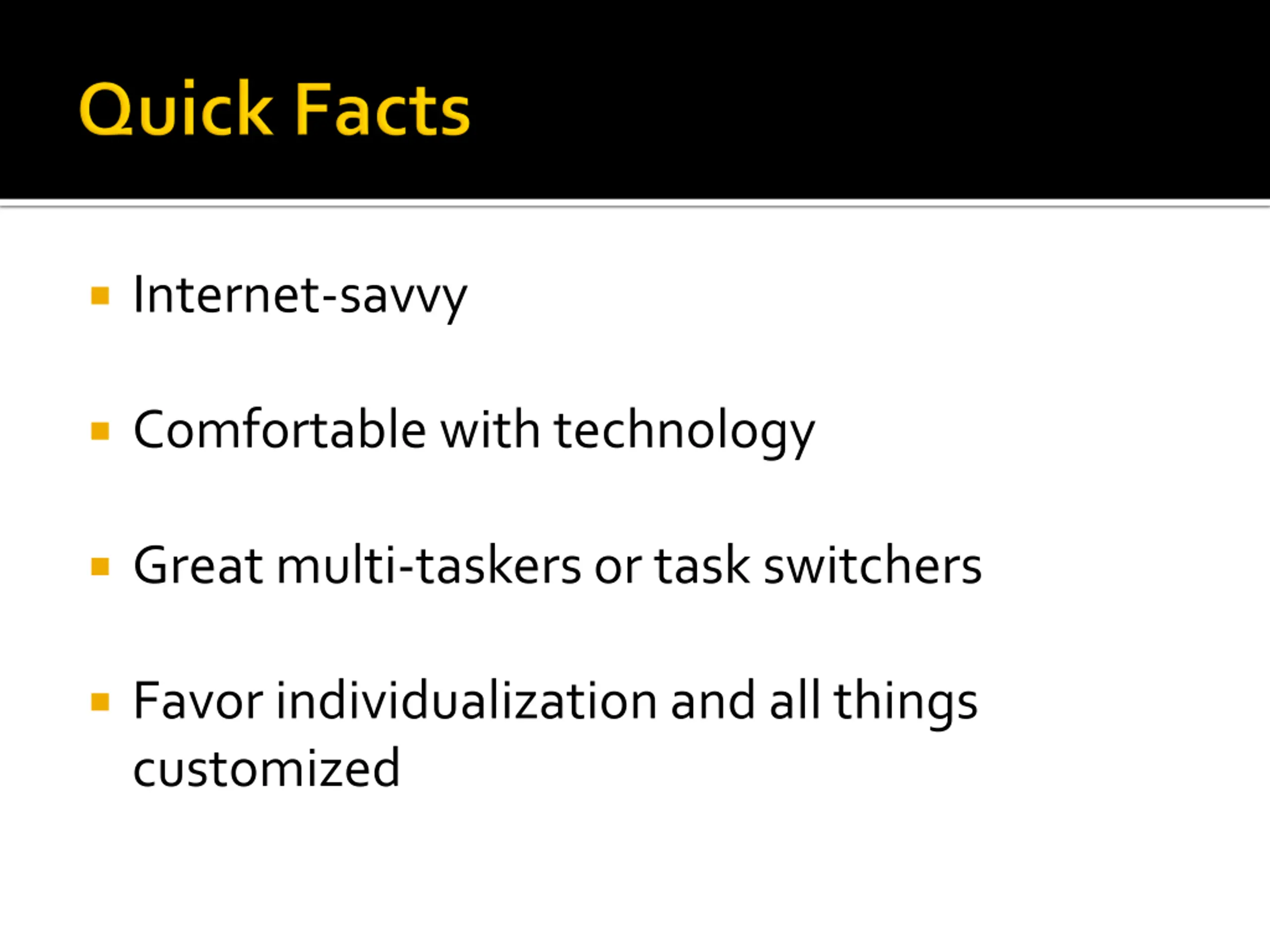 Quick Facts

- Internet-savvy
- Comfortable with technology
- Great multi-taskers or task switchers
- Favor individualization and all things customized